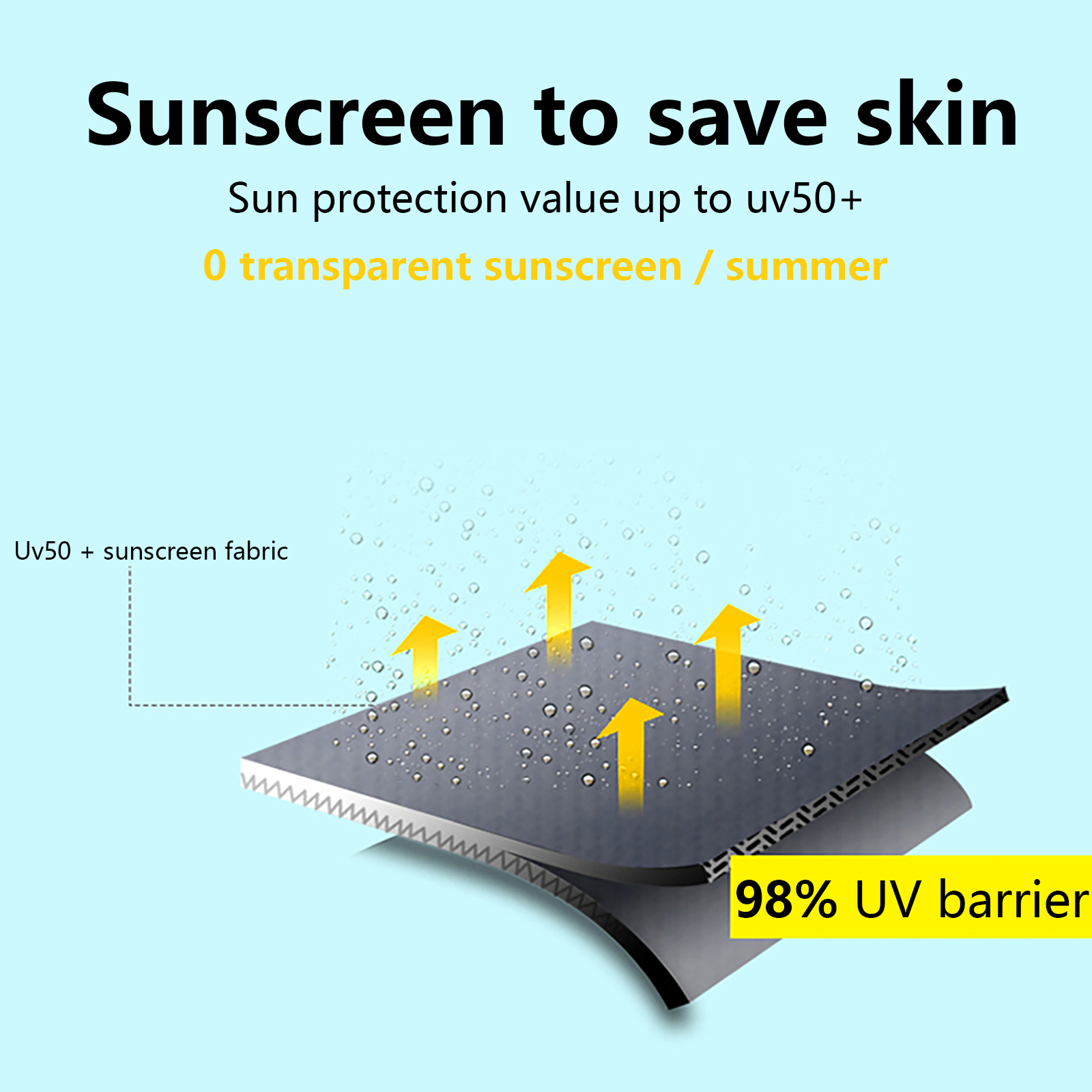 Sunscreen to save skin

Sun protection value up to uv50+

0 transparent sunscreen / summer

Uv50 + sunscreen fabric

98% UV barrier